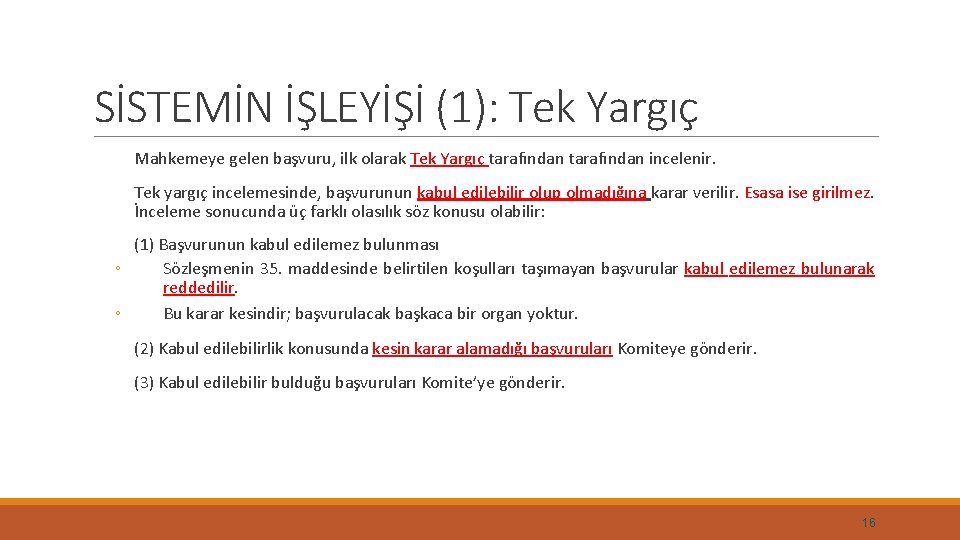 SİSTEMİN İŞLEYİŞİ (1): Tek Yargıç

Mahkemeye gelen başvuru, ilk olarak Tek Yargıç tarafından tarafından incelenir.

Tek yargıç incelemesinde, başvurunun kabul edilebilir olup olmadığına karar verilir. Esasa ise girilmez. İnceleme sonucunda üç farklı olasılık söz konusu olabilir:

(1) Başvurunun kabul edilemez bulunması

◦ Sözleşmenin 35. maddesinde belirtilen koşulları taşımayan başvurular kabul edilemez bulunarak reddedilir.

◦ Bu karar kesindir; başvurulacak başkaca bir organ yoktur.

(2) Kabul edilebilirlik konusunda kesin karar alamadığı başvuruları Komiteye gönderir.

(3) Kabul edilebilir bulduğu başvuruları Komite'ye gönderir.

16